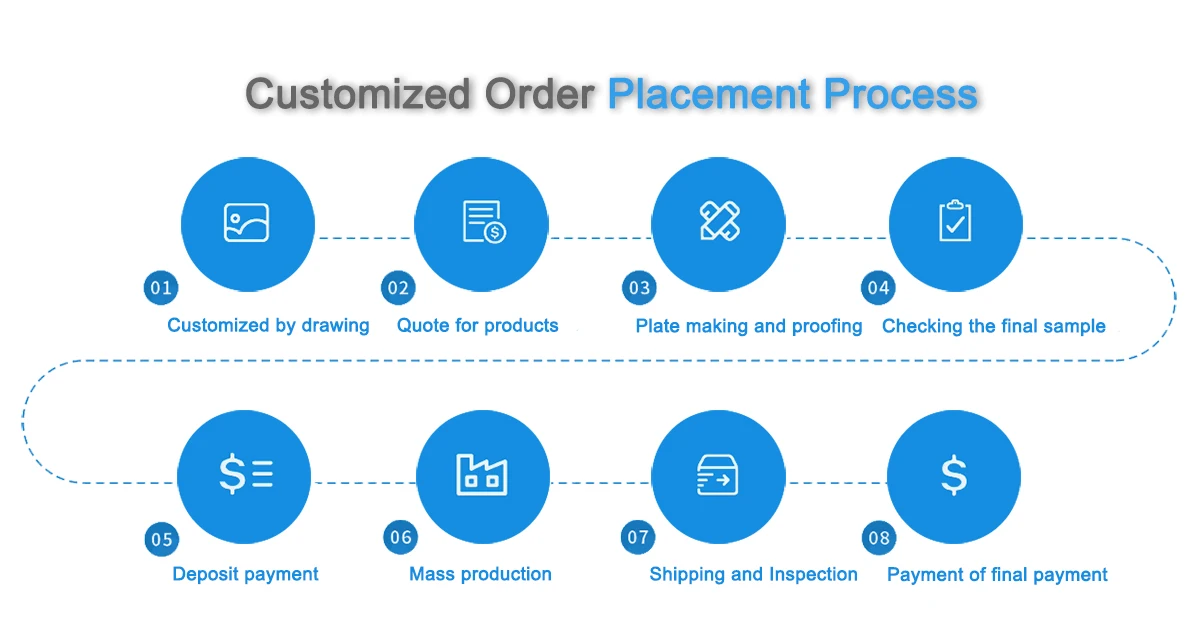 Customized Order Placement Process

01
Customized by drawing

02
Quote for products

03
Plate making and proofing

04
Checking the final sample

05
Deposit payment

06
Mass production

07
Shipping and Inspection

08
Payment of final payment